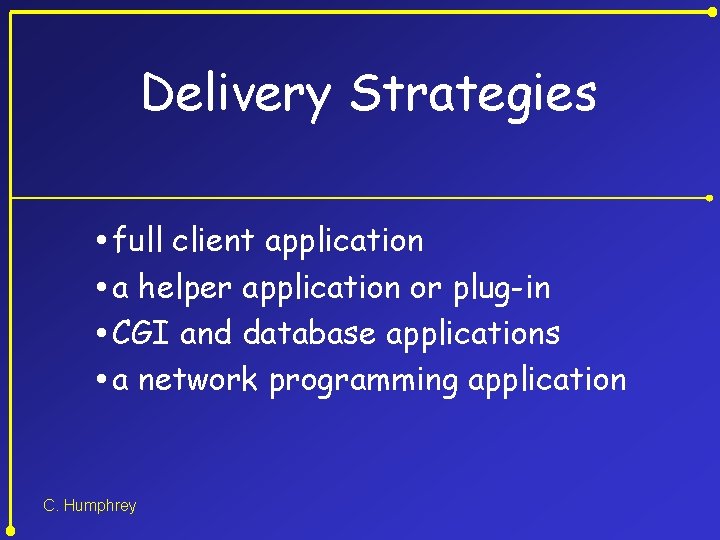 Delivery Strategies

• full client application
• a helper application or plug-in
• CGI and database applications
• a network programming application

C. Humphrey